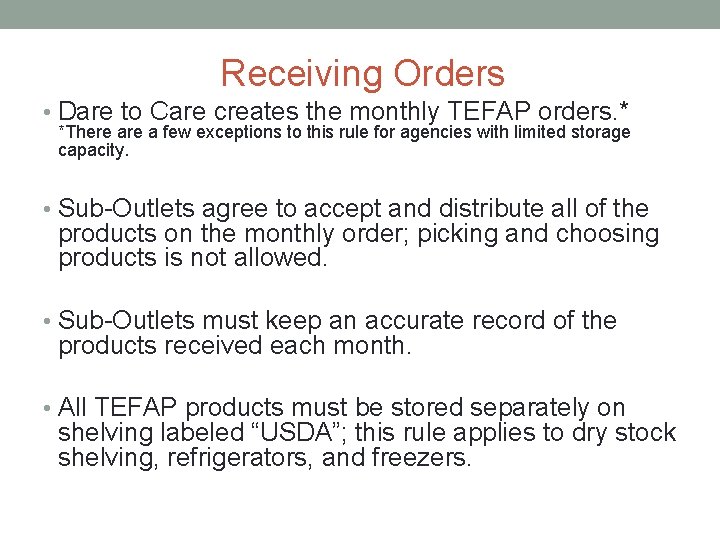 Receiving Orders

• Dare to Care creates the monthly TEFAP orders.*
*There are a few exceptions to this rule for agencies with limited storage capacity.

• Sub-Outlets agree to accept and distribute all of the products on the monthly order; picking and choosing products is not allowed.

• Sub-Outlets must keep an accurate record of the products received each month.

• All TEFAP products must be stored separately on shelving labeled “USDA”; this rule applies to dry stock shelving, refrigerators, and freezers.